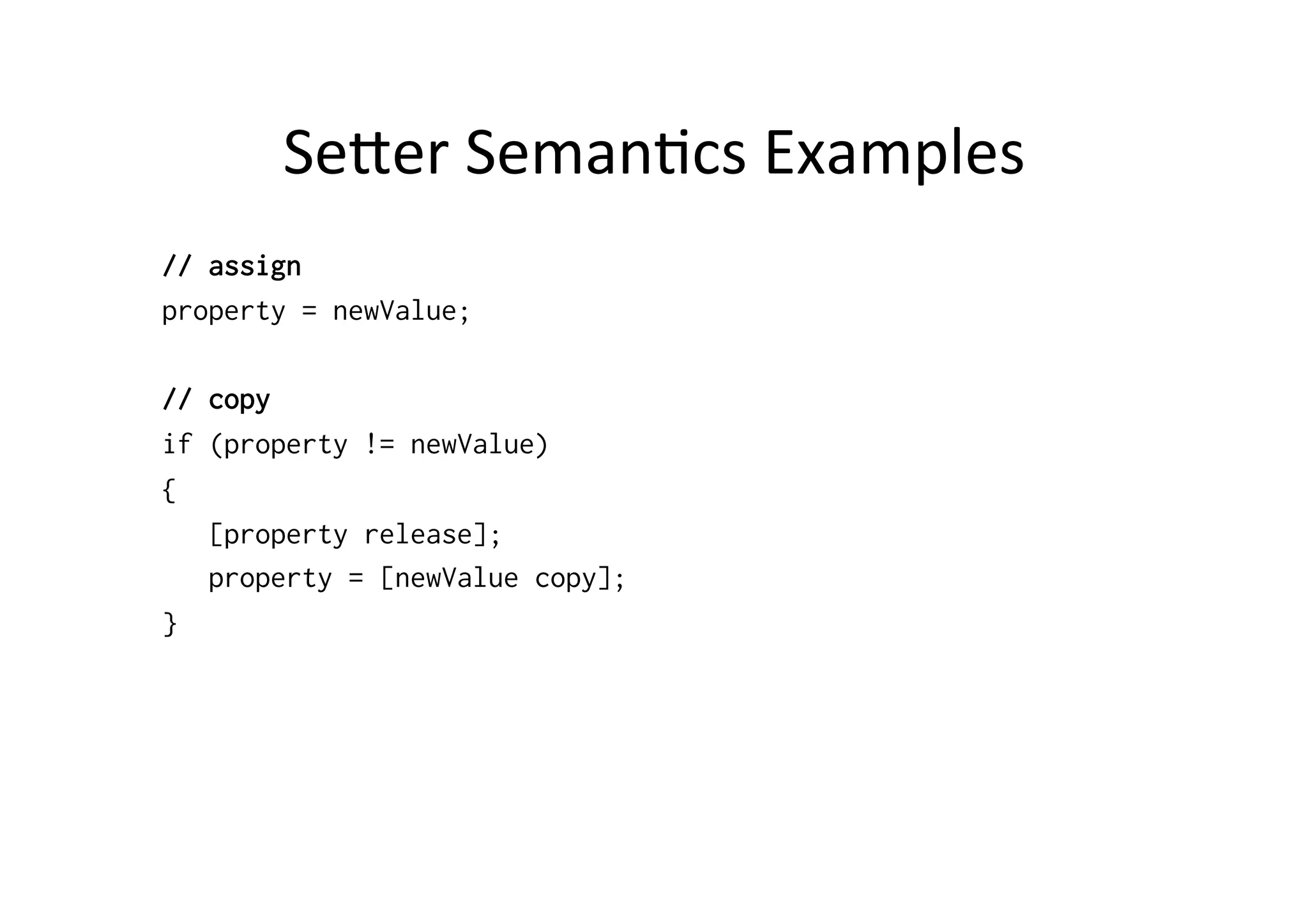 Setter Semantics Examples

// assign
property = newValue;

// copy
if (property != newValue)
{
   [property release];
   property = [newValue copy];
}